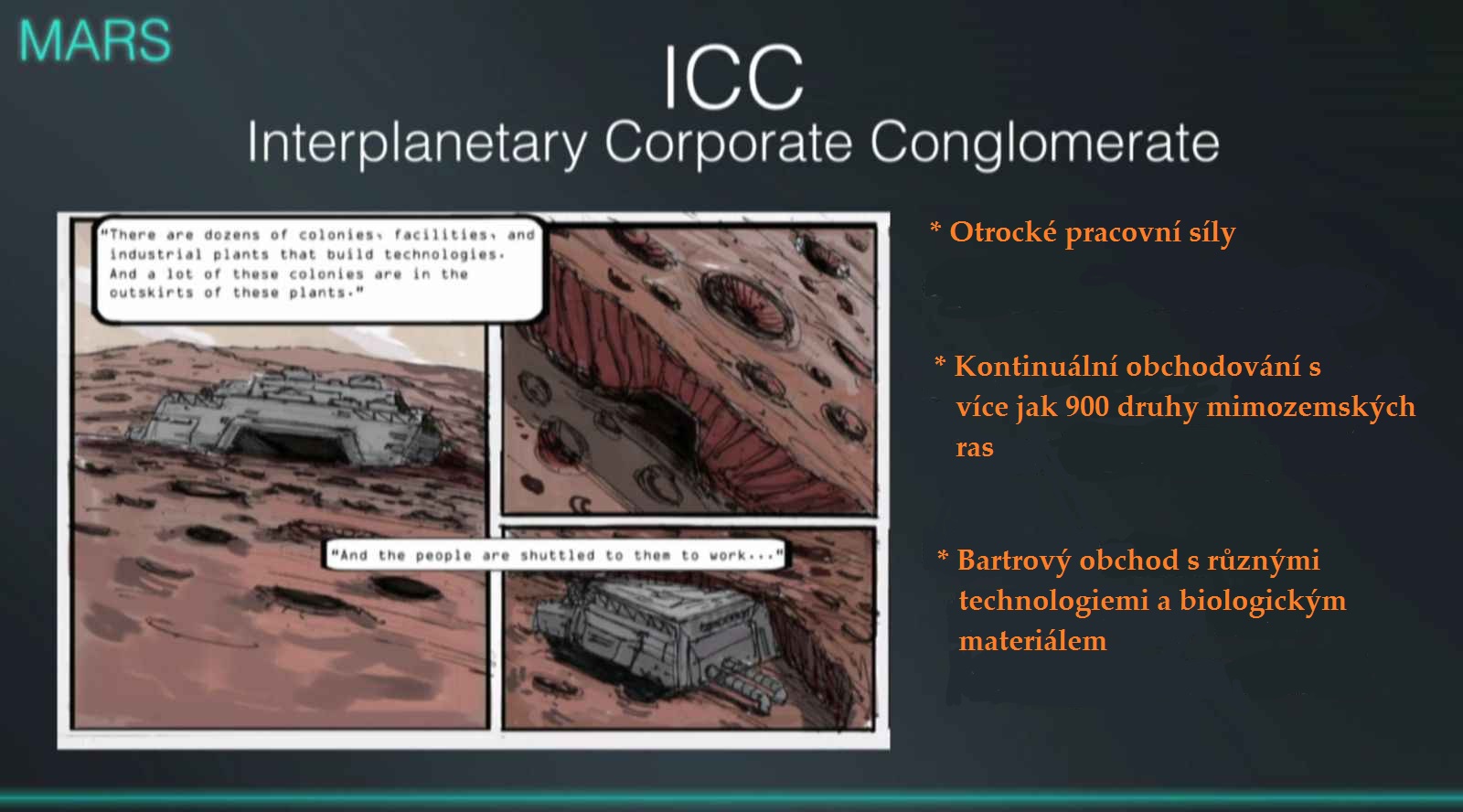 MARS

ICC
Interplanetary Corporate Conglomerate

"There are dozens of colonies, facilities, and industrial plants that build technologies. And a lot of these colonies are in the outskirts of these plants."

"And the people are shuttled to them to work..."

* Otrocké pracovní síly

* Kontinuální obchodování s více jak 900 druhy mimozemských ras

* Bartrový obchod s různými technologiemi a biologickým materiálem